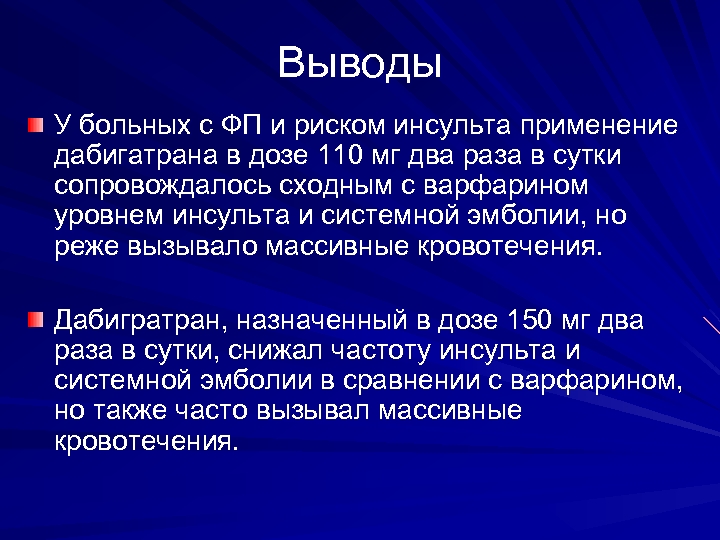 Выводы

У больных с ФП и риском инсульта применение дабигатрана в дозе 110 мг два раза в сутки сопровождалось сходным с варфарином уровнем инсульта и системной эмболии, но реже вызывало массивные кровотечения.

Дабигратран, назначенный в дозе 150 мг два раза в сутки, снижал частоту инсульта и системной эмболии в сравнении с варфарином, но также часто вызывал массивные кровотечения.